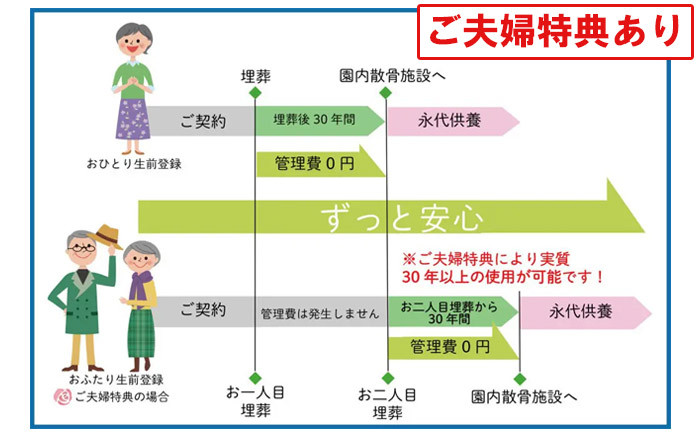 ご夫婦特典あり

埋葬

園内散骨施設へ

ご契約

埋葬後 30 年間

永代供養

おひとり生前登録

管理費 0 円

ずっと安心

※ご夫婦特典により実質
30 年以上の使用が可能です！

ご契約

管理費は発生しません

お二人目埋葬から
30 年間

永代供養

管理費 0 円

おふたり生前登録
ご夫婦特典の場合

お一人目
埋葬

お二人目
埋葬

園内散骨施設へ